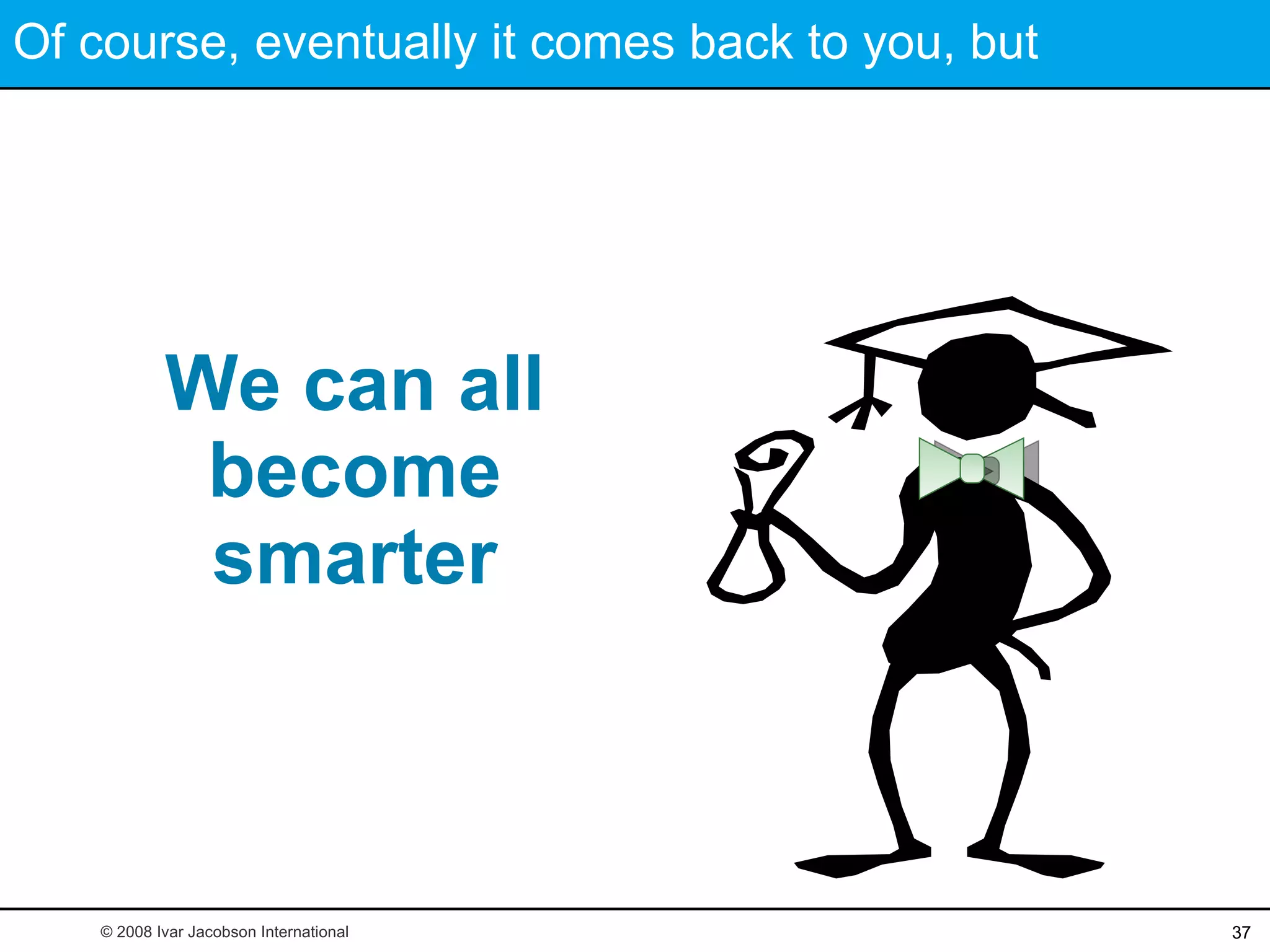 Of course, eventually it comes back to you, but

We can all become smarter

© 2008 Ivar Jacobson International

37